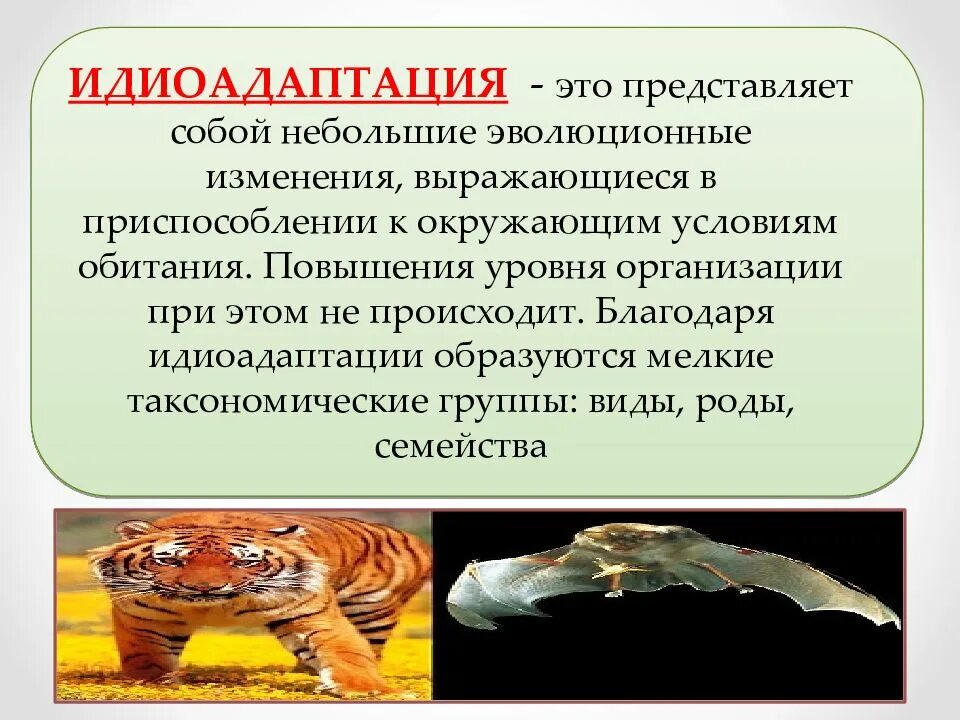 ИДИОАДАПТАЦИЯ - это представляет собой небольшие эволюционные изменения, выражающиеся в приспособлении к окружающим условиям обитания. Повышения уровня организации при этом не происходит. Благодаря идиоадаптации образуются мелкие таксономические группы: виды, роды, семейства